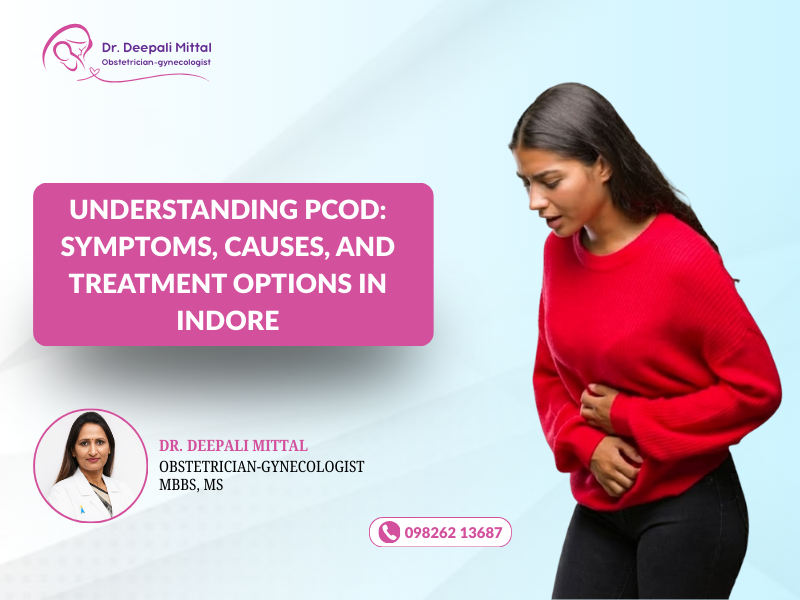 Dr. Deepali Mittal
Obstetrician-gynecologist

UNDERSTANDING PCOD: SYMPTOMS, CAUSES, AND TREATMENT OPTIONS IN INDORE

DR. DEEPALI MITTAL
OBSTETRICIAN-GYNECOLOGIST
MBBS, MS

098262 13687